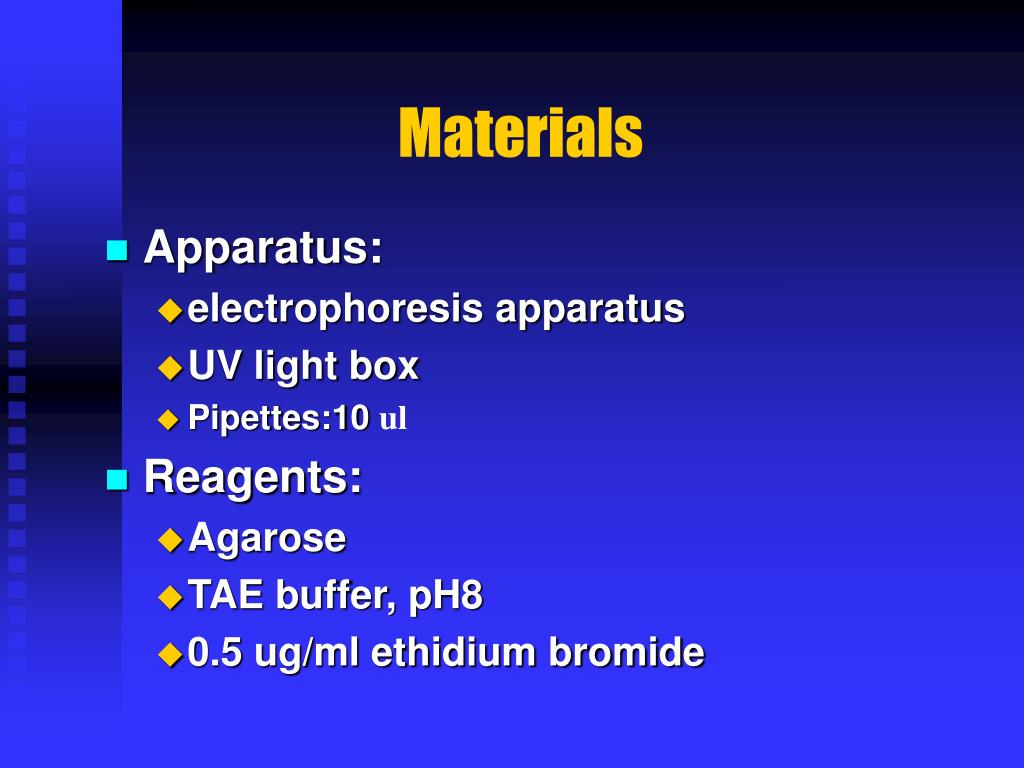 Materials

Apparatus:
electrophoresis apparatus
UV light box
Pipettes:10 ul

Reagents:
Agarose
TAE buffer, pH8
0.5 ug/ml ethidium bromide